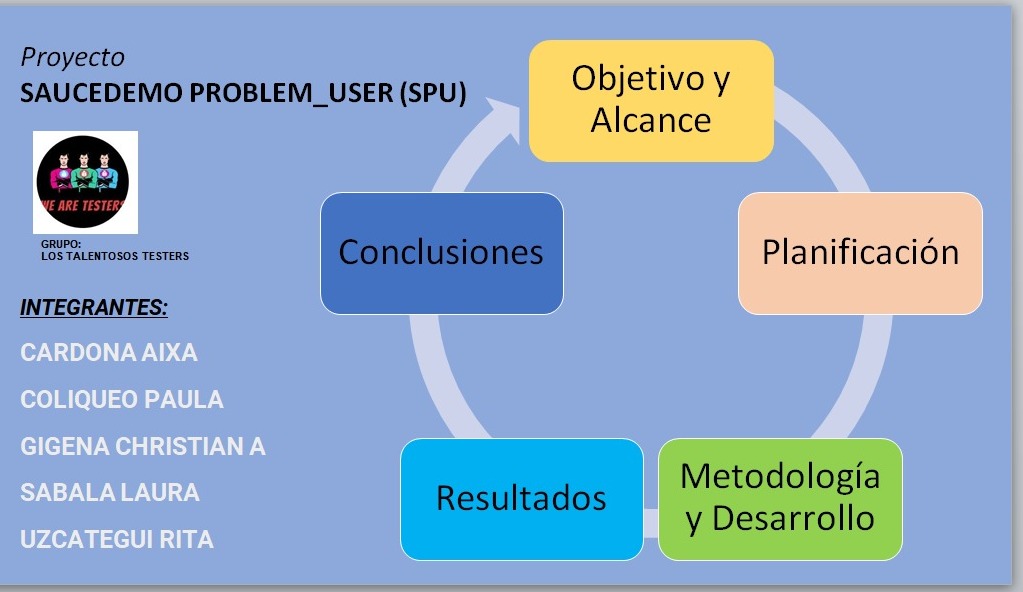 Proyecto
SAUCEDEMO PROBLEM_USER (SPU)

WE ARE TESTERS

GRUPO:
LOS TALENTOSOS TESTERS

INTEGRANTES:

CARDONA AIXA

COLIQUEO PAULA

GIGENA CHRISTIAN A

SABALA LAURA

UZCATEGUI RITA

Objetivo y Alcance

Planificación

Metodología y Desarrollo

Resultados

Conclusiones